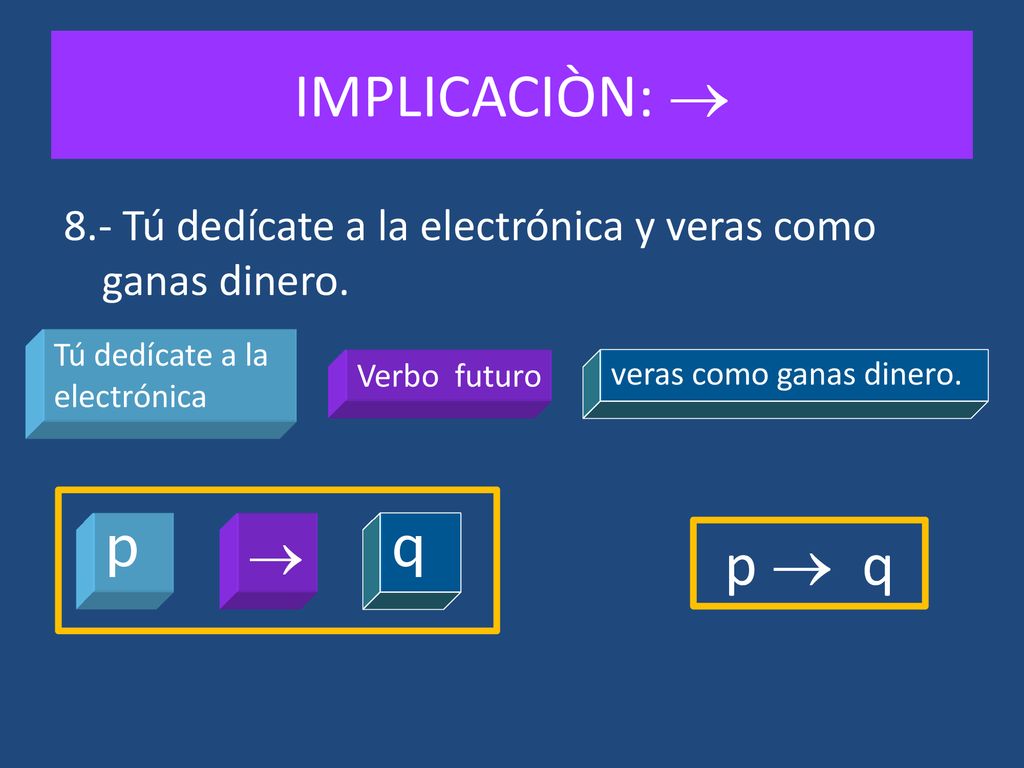 IMPLICACIÒN: $\rightarrow$

8.- Tú dedícate a la electrónica y veras como ganas dinero.

Tú dedícate a la electrónica

Verbo futuro

veras como ganas dinero.

p

$\rightarrow$

q

$p \rightarrow q$